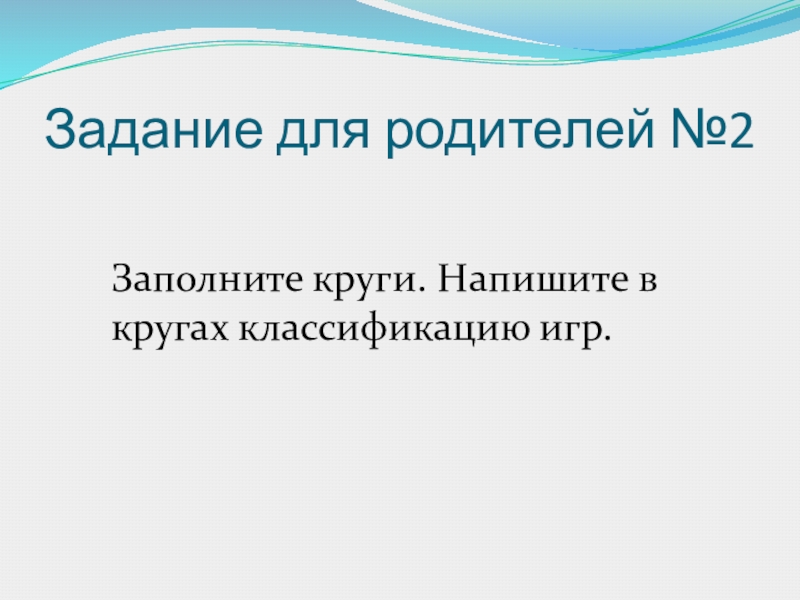 Задание для родителей №2

Заполните круги. Напишите в кругах классификацию игр.